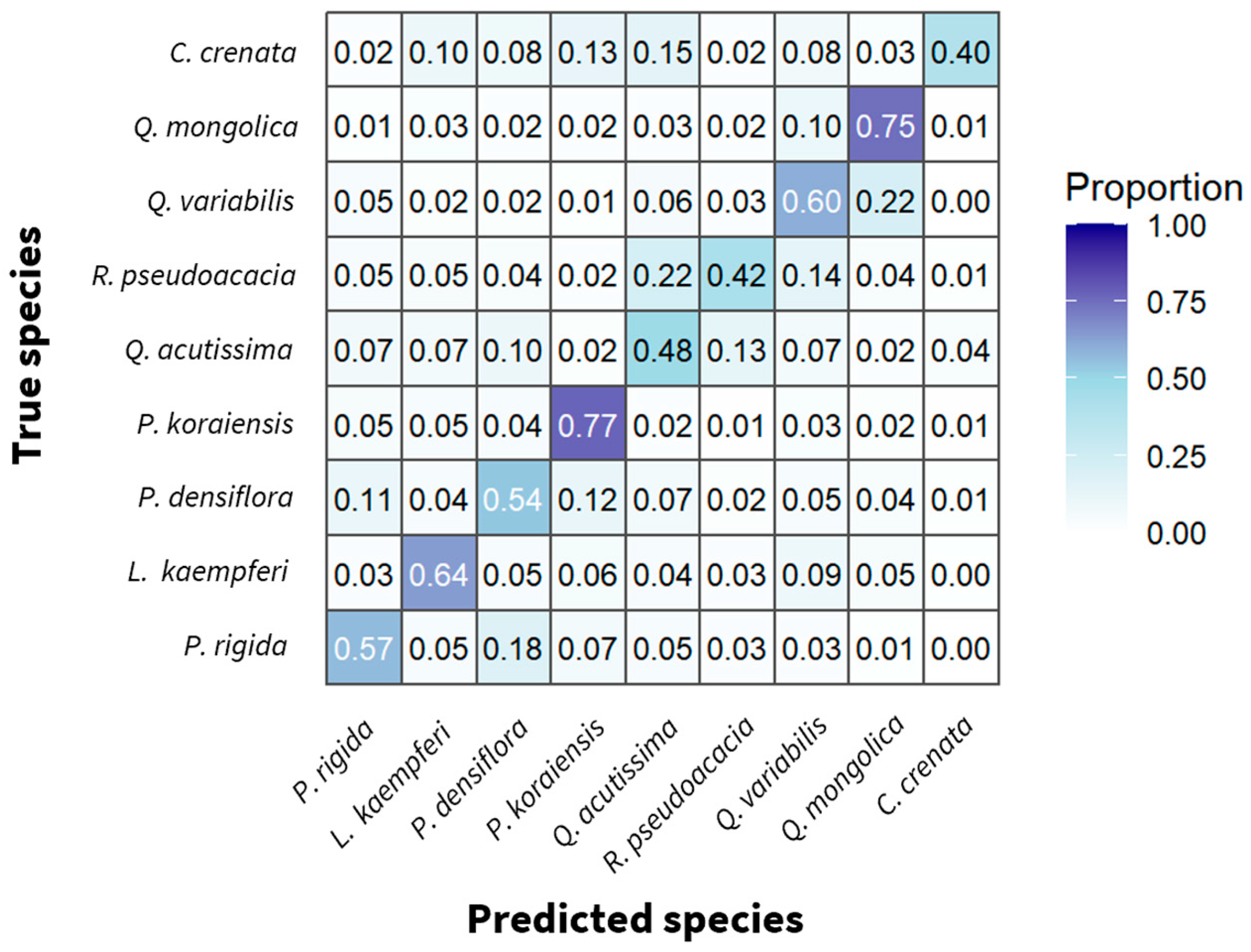 True species

| | | | | | | | | | |
|---|---|---|---|---|---|---|---|---|---|
| C. crenata | 0.02 | 0.10 | 0.08 | 0.13 | 0.15 | 0.02 | 0.08 | 0.03 | 0.40 |
| Q. mongolica | 0.01 | 0.03 | 0.02 | 0.02 | 0.03 | 0.02 | 0.10 | 0.75 | 0.01 |
| Q. variabilis | 0.05 | 0.02 | 0.02 | 0.01 | 0.06 | 0.03 | 0.60 | 0.22 | 0.00 |
| R. pseudoacacia | 0.05 | 0.05 | 0.04 | 0.02 | 0.22 | 0.42 | 0.14 | 0.04 | 0.01 |
| Q. acutissima | 0.07 | 0.07 | 0.10 | 0.02 | 0.48 | 0.13 | 0.07 | 0.02 | 0.04 |
| P. koraiensis | 0.05 | 0.05 | 0.04 | 0.77 | 0.02 | 0.01 | 0.03 | 0.02 | 0.01 |
| P. densiflora | 0.11 | 0.04 | 0.54 | 0.12 | 0.07 | 0.02 | 0.05 | 0.04 | 0.01 |
| L. kaempferi | 0.03 | 0.64 | 0.05 | 0.06 | 0.04 | 0.03 | 0.09 | 0.05 | 0.00 |
| P. rigida | 0.57 | 0.05 | 0.18 | 0.07 | 0.05 | 0.03 | 0.03 | 0.01 | 0.00 |
| | P. rigida | L. kaempferi | P. densiflora | P. koraiensis | Q. acutissima | R. pseudoacacia | Q. variabilis | Q. mongolica | C. crenata |

Predicted species

Proportion
1.00
0.75
0.50
0.25
0.00